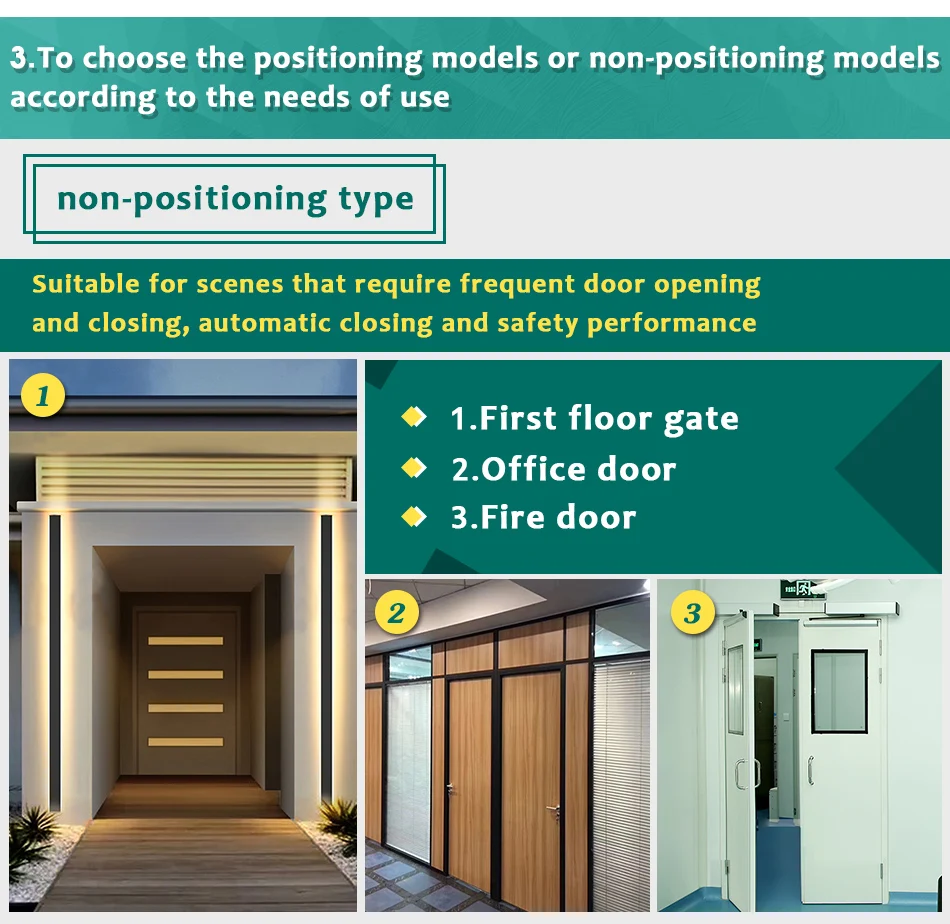 3.To choose the positioning models or non-positioning models according to the needs of use

non-positioning type

Suitable for scenes that require frequent door opening and closing, automatic closing and safety performance

1

1.First floor gate
2.Office door
3.Fire door

2

3